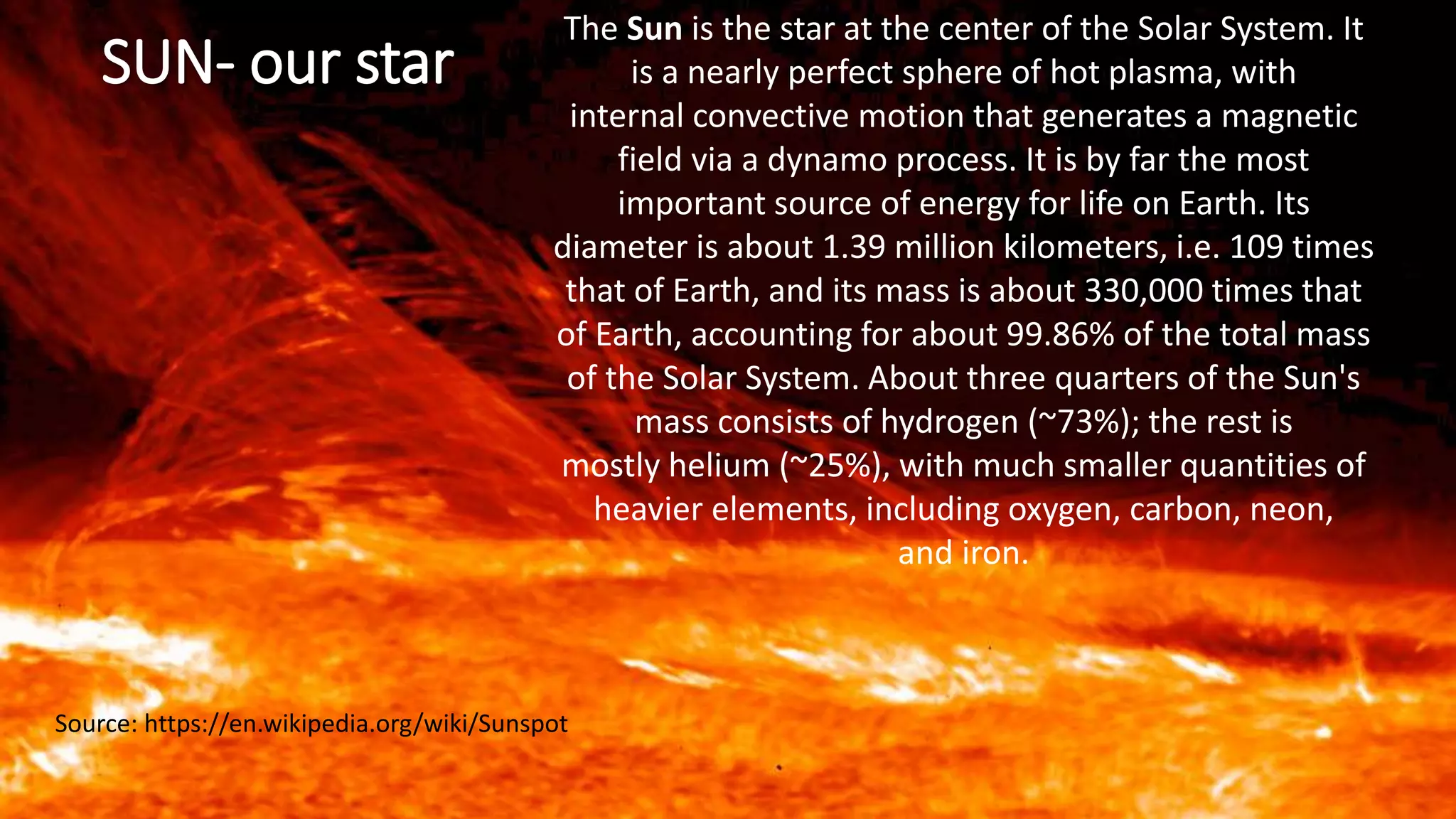 SUN- our star

The Sun is the star at the center of the Solar System. It is a nearly perfect sphere of hot plasma, with internal convective motion that generates a magnetic field via a dynamo process. It is by far the most important source of energy for life on Earth. Its diameter is about 1.39 million kilometers, i.e. 109 times that of Earth, and its mass is about 330,000 times that of Earth, accounting for about 99.86% of the total mass of the Solar System. About three quarters of the Sun's mass consists of hydrogen (~73%); the rest is mostly helium (~25%), with much smaller quantities of heavier elements, including oxygen, carbon, neon, and iron.

Source: https://en.wikipedia.org/wiki/Sunspot